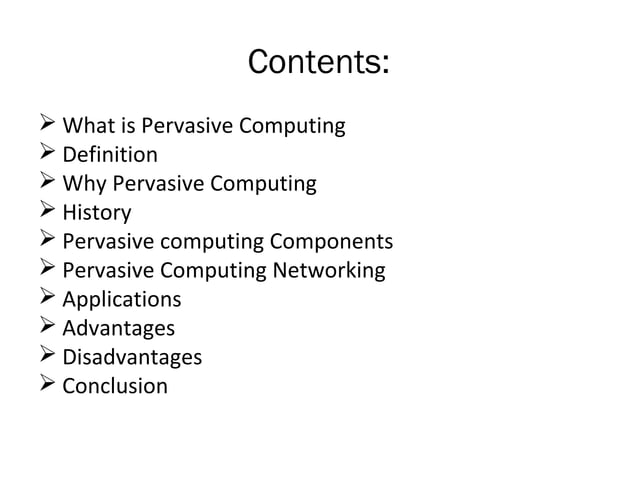 Contents:

➢ What is Pervasive Computing
➢ Definition
➢ Why Pervasive Computing
➢ History
➢ Pervasive computing Components
➢ Pervasive Computing Networking
➢ Applications
➢ Advantages
➢ Disadvantages
➢ Conclusion